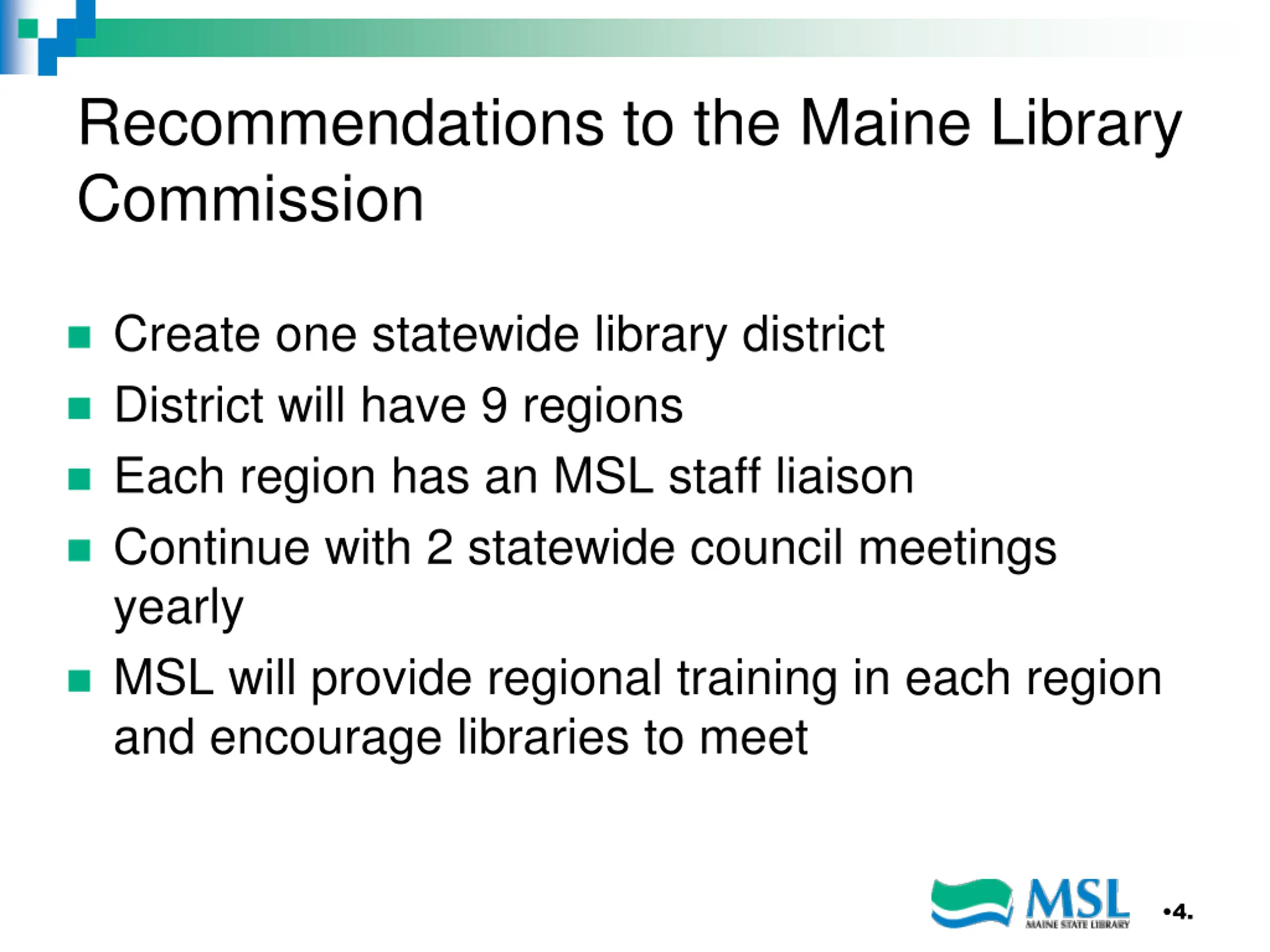 Recommendations to the Maine Library Commission

- Create one statewide library district
- District will have 9 regions
- Each region has an MSL staff liaison
- Continue with 2 statewide council meetings yearly
- MSL will provide regional training in each region and encourage libraries to meet

MSL
MAINE STATE LIBRARY

•4.